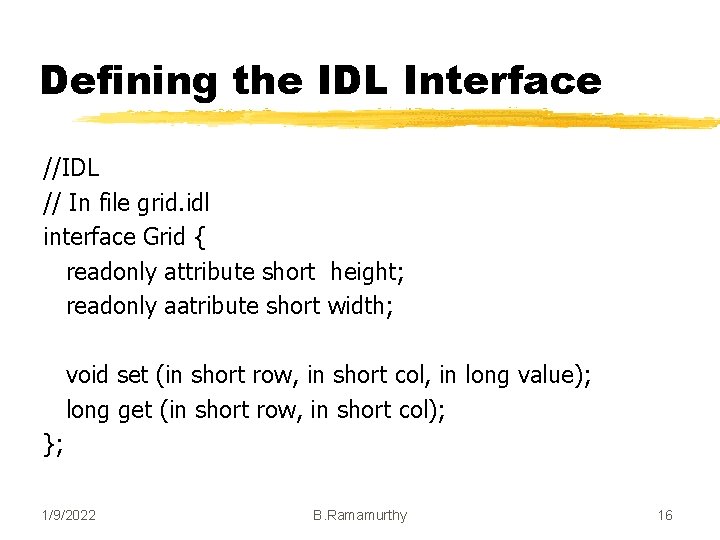 Defining the IDL Interface

//IDL
// In file grid.idl
interface Grid {
readonly attribute short height;
readonly aatribute short width;

void set (in short row, in short col, in long value);
long get (in short row, in short col);
};

1/9/2022
B.Ramamurthy
16